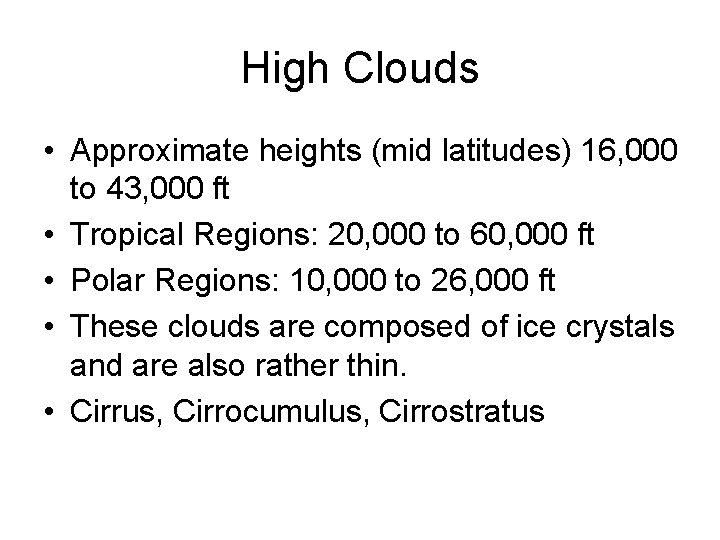 High Clouds

• Approximate heights (mid latitudes) 16,000 to 43,000 ft
• Tropical Regions: 20,000 to 60,000 ft
• Polar Regions: 10,000 to 26,000 ft
• These clouds are composed of ice crystals and are also rather thin.
• Cirrus, Cirrocumulus, Cirrostratus